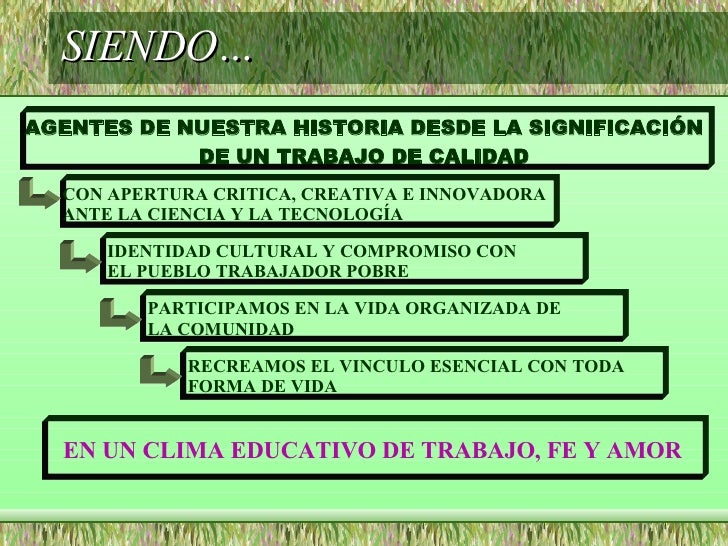 SIENDO…

AGENTES DE NUESTRA HISTORIA DESDE LA SIGNIFICACIÓN DE UN TRABAJO DE CALIDAD

CON APERTURA CRITICA, CREATIVA E INNOVADORA ANTE LA CIENCIA Y LA TECNOLOGÍA

IDENTIDAD CULTURAL Y COMPROMISO CON EL PUEBLO TRABAJADOR POBRE

PARTICIPAMOS EN LA VIDA ORGANIZADA DE LA COMUNIDAD

RECREAMOS EL VINCULO ESENCIAL CON TODA FORMA DE VIDA

EN UN CLIMA EDUCATIVO DE TRABAJO, FE Y AMOR